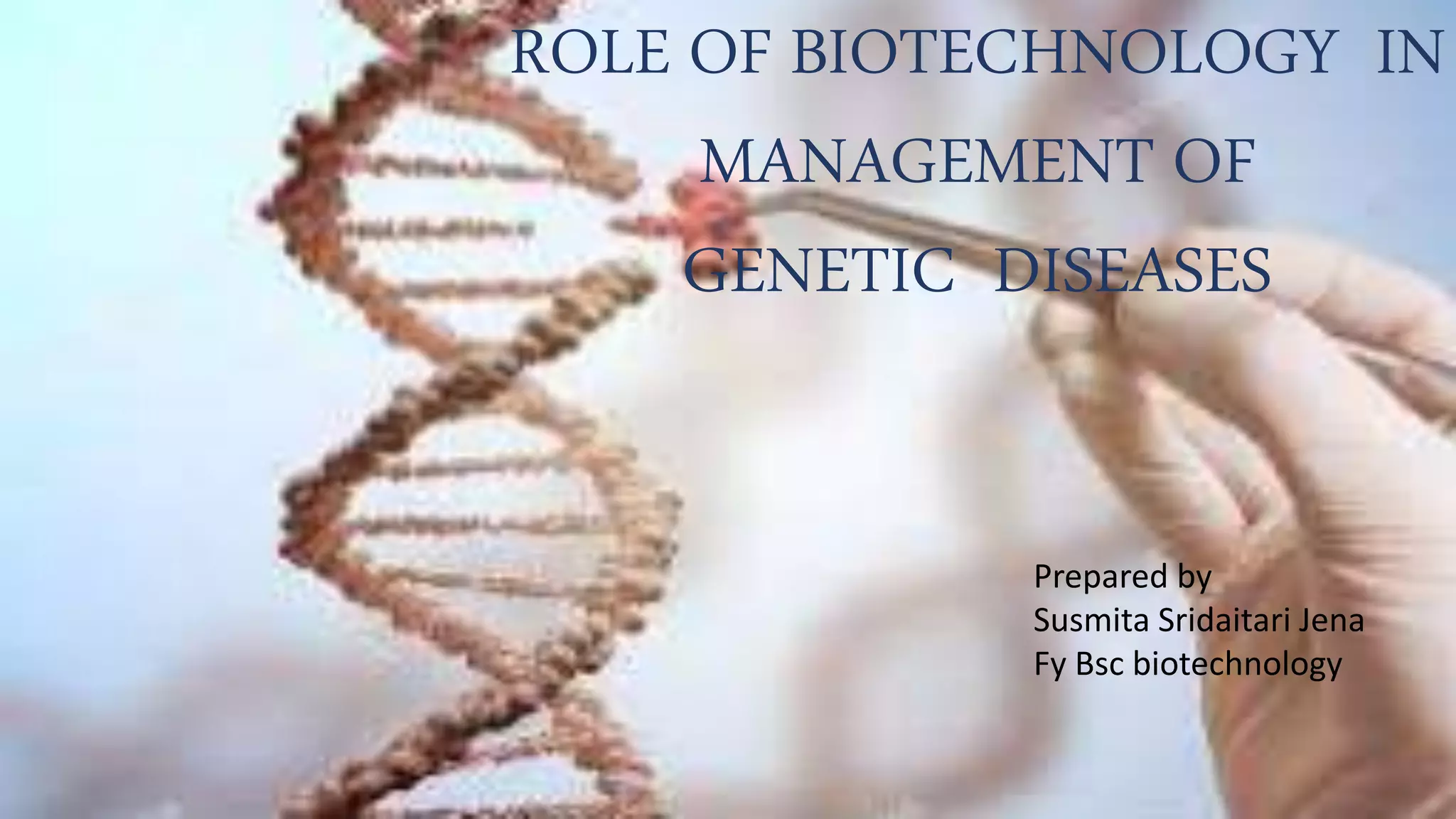 ROLE OF BIOTECHNOLOGY IN MANAGEMENT OF GENETIC DISEASES

Prepared by
Susmita Sridaitari Jena
Fy Bsc biotechnology